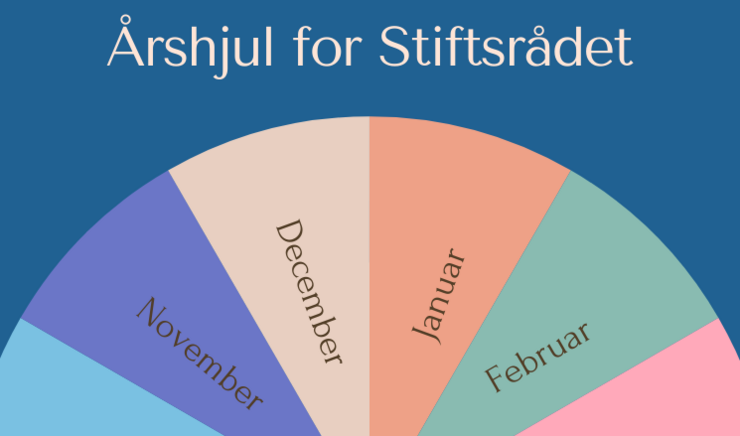 Årshjul for Stiftsrådet

November

December

Januar

Februar